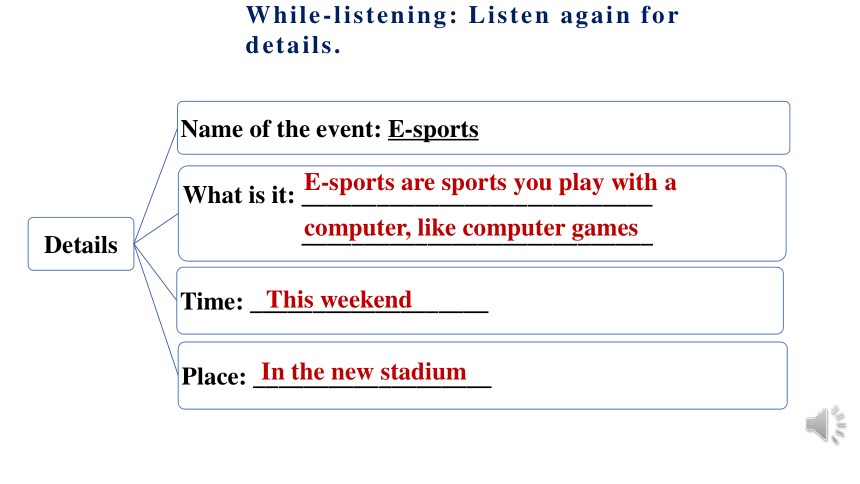 While-listening: Listen again for details.

Details

Name of the event: E-sports

What is it: E-sports are sports you play with a computer, like computer games

Time: This weekend

Place: In the new stadium